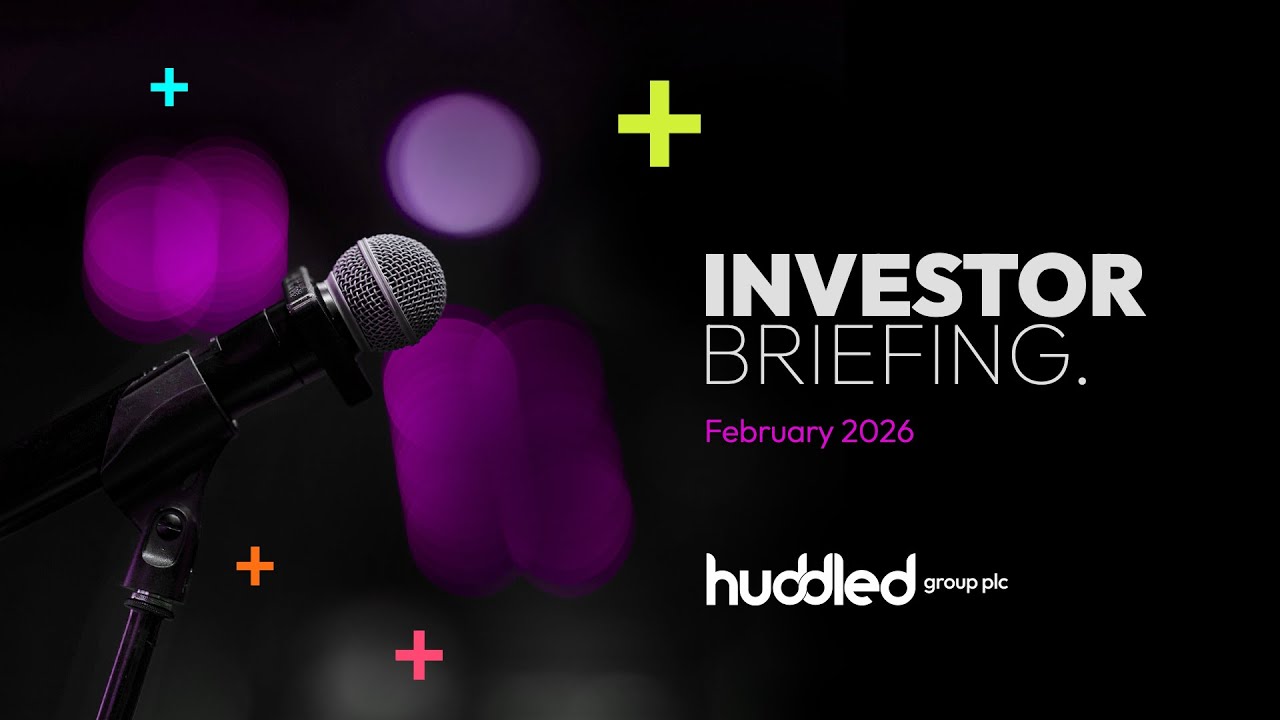 INVESTOR
BRIEFING.

February 2026

huddled group plc